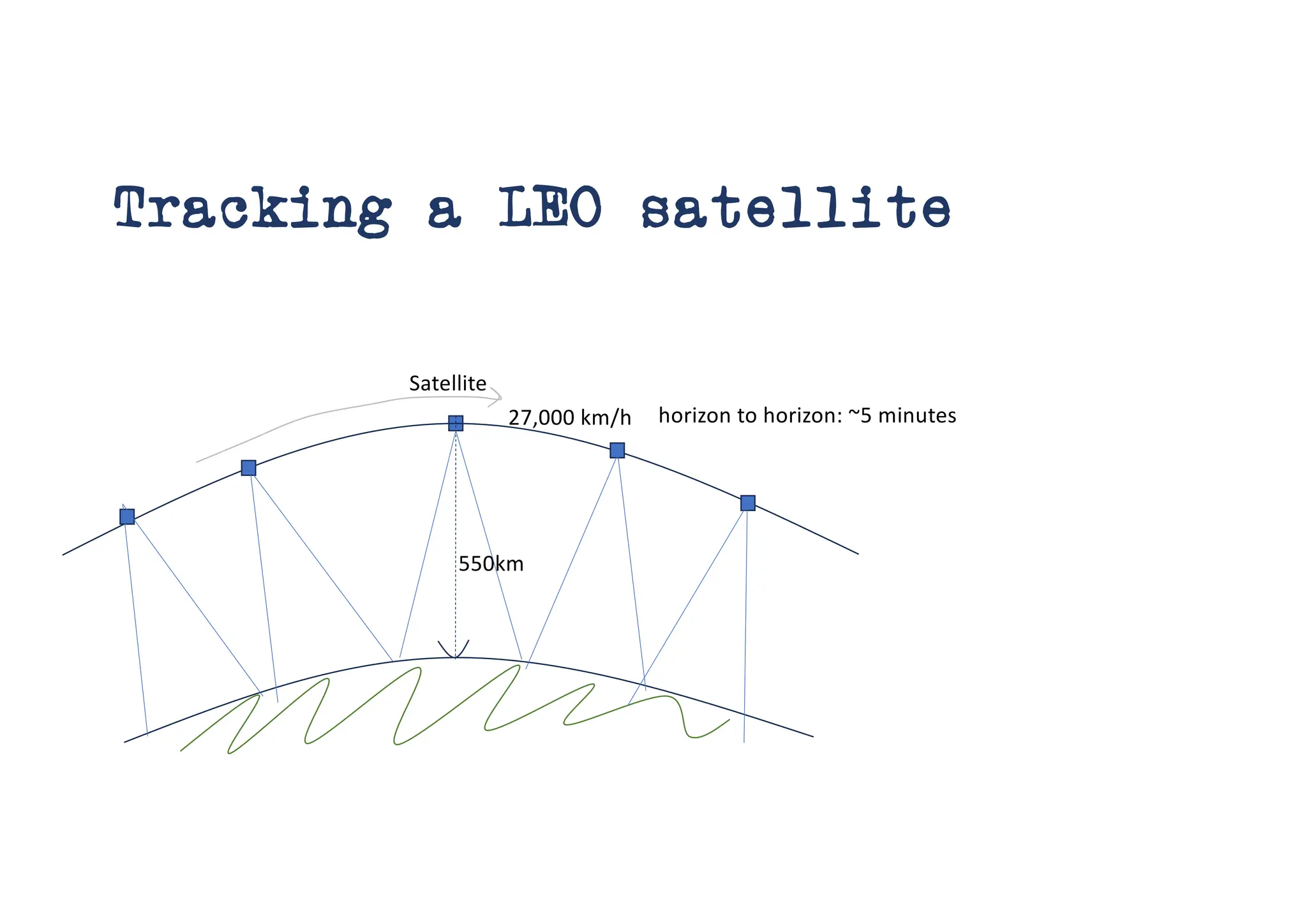 Tracking a LEO satellite

Satellite

27,000 km/h

horizon to horizon: ~5 minutes

550km